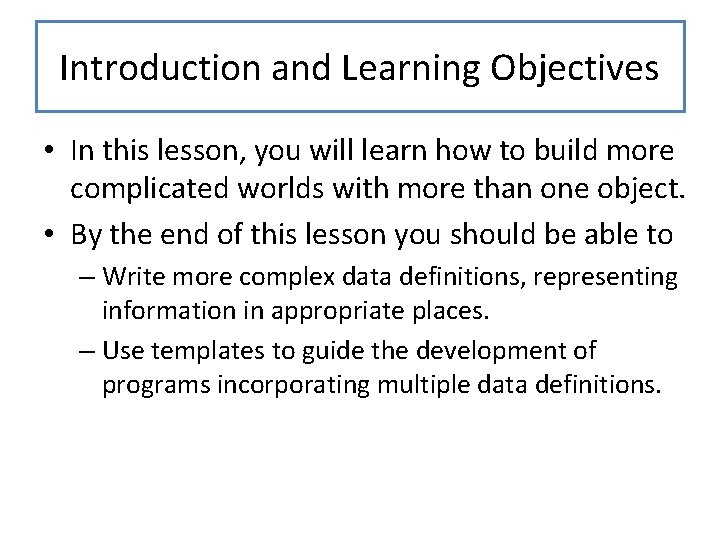 Introduction and Learning Objectives

• In this lesson, you will learn how to build more complicated worlds with more than one object.

• By the end of this lesson you should be able to

– Write more complex data definitions, representing information in appropriate places.

– Use templates to guide the development of programs incorporating multiple data definitions.